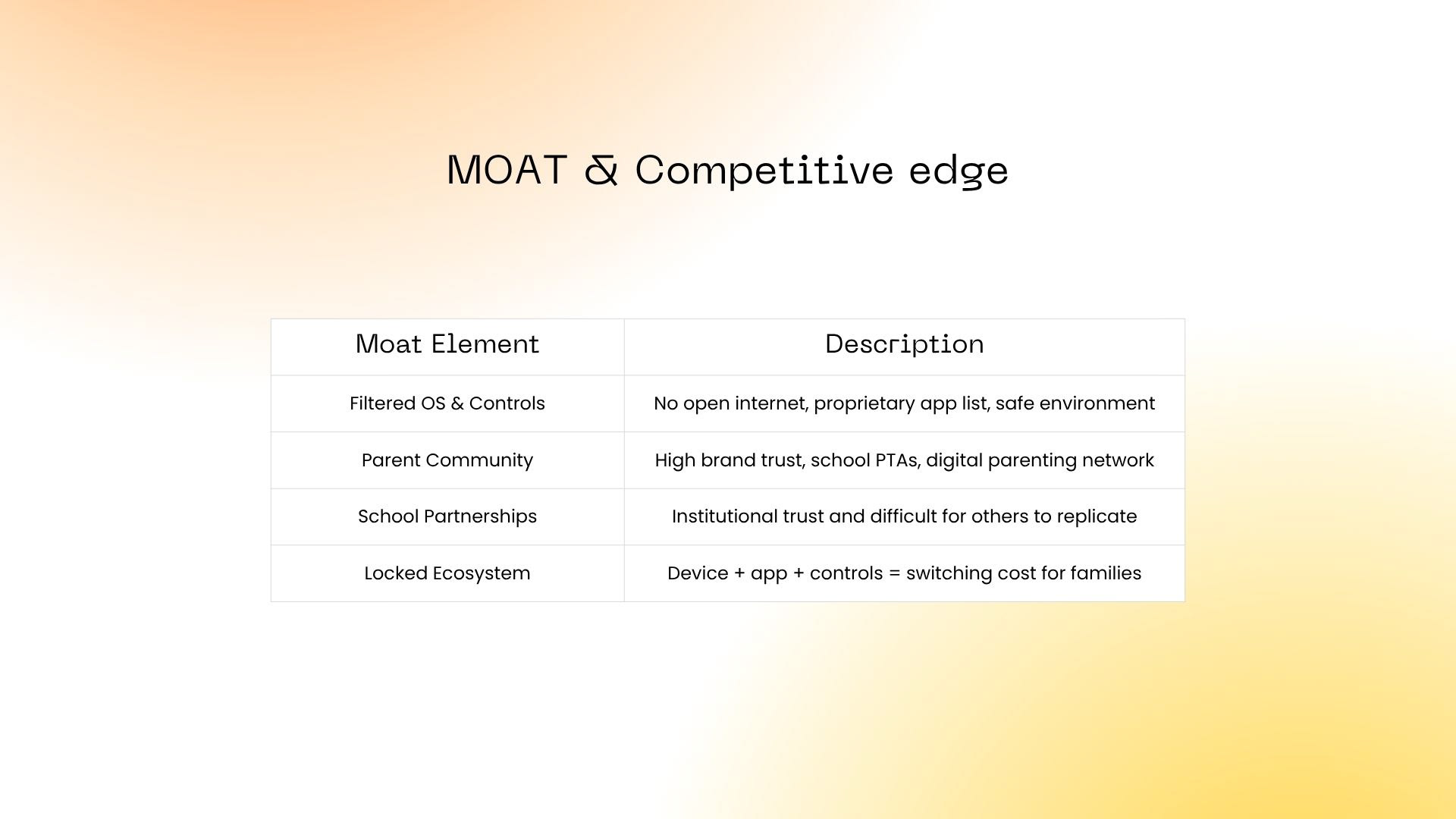 MOAT & Competitive edge

| Moat Element | Description |
|---|---|
| Filtered OS & Controls | No open internet, proprietary app list, safe environment |
| Parent Community | High brand trust, school PTAs, digital parenting network |
| School Partnerships | Institutional trust and difficult for others to replicate |
| Locked Ecosystem | Device + app + controls = switching cost for families |